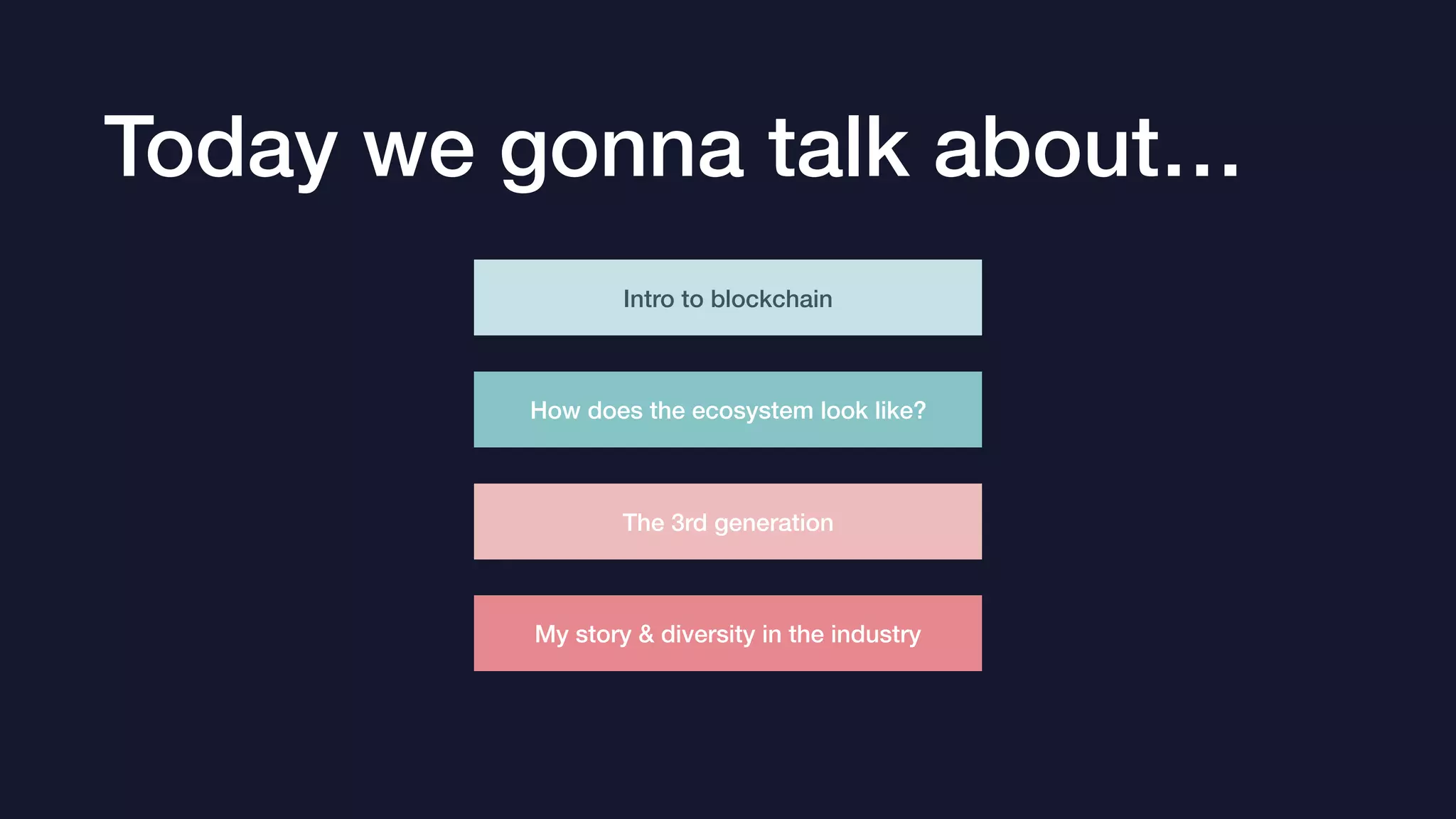 Today we gonna talk about...

Intro to blockchain

How does the ecosystem look like?

The 3rd generation

My story & diversity in the industry